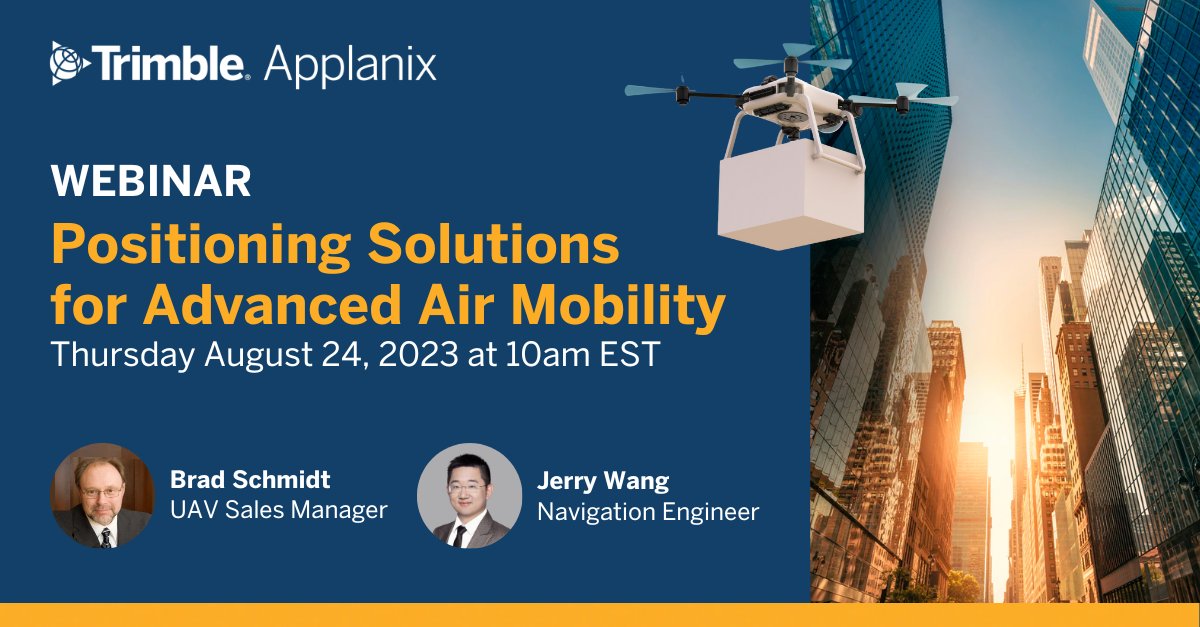 Trimble. Applanix

WEBINAR
Positioning Solutions for Advanced Air Mobility
Thursday August 24, 2023 at 10am EST

Brad Schmidt
UAV Sales Manager

Jerry Wang
Navigation Engineer